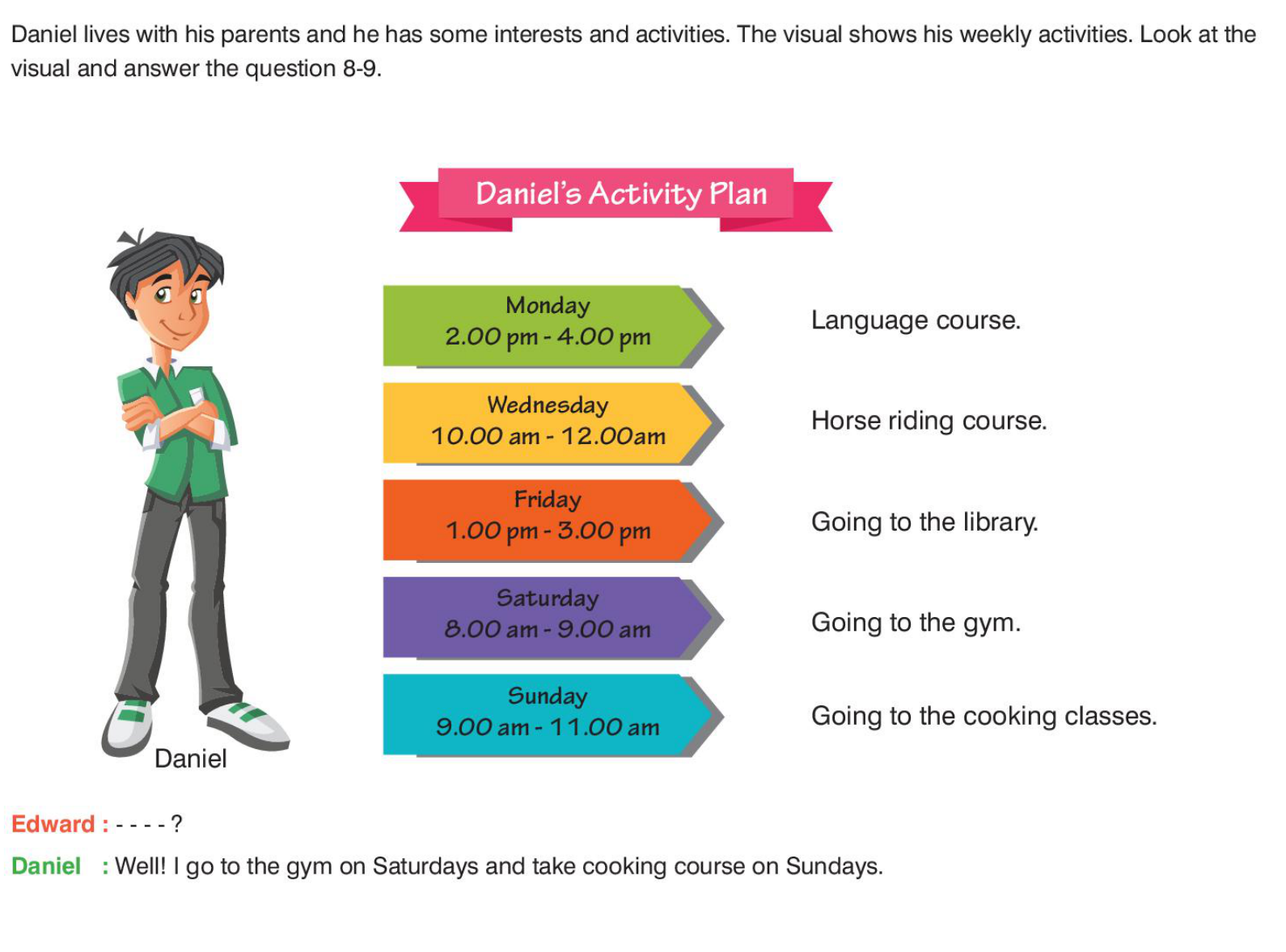 Daniel lives with his parents and he has some interests and activities. The visual shows his weekly activities. Look at the visual and answer the question 8-9.

Daniel's Activity Plan

Monday
2.00 pm - 4.00 pm

Language course.

Wednesday
10.00 am - 12.00am

Horse riding course.

Friday
1.00 pm - 3.00 pm

Going to the library.

Saturday
8.00 am - 9.00 am

Going to the gym.

Sunday
9.00 am - 11.00 am

Going to the cooking classes.

Daniel

Edward : - - - - ?

Daniel : Well! I go to the gym on Saturdays and take cooking course on Sundays.